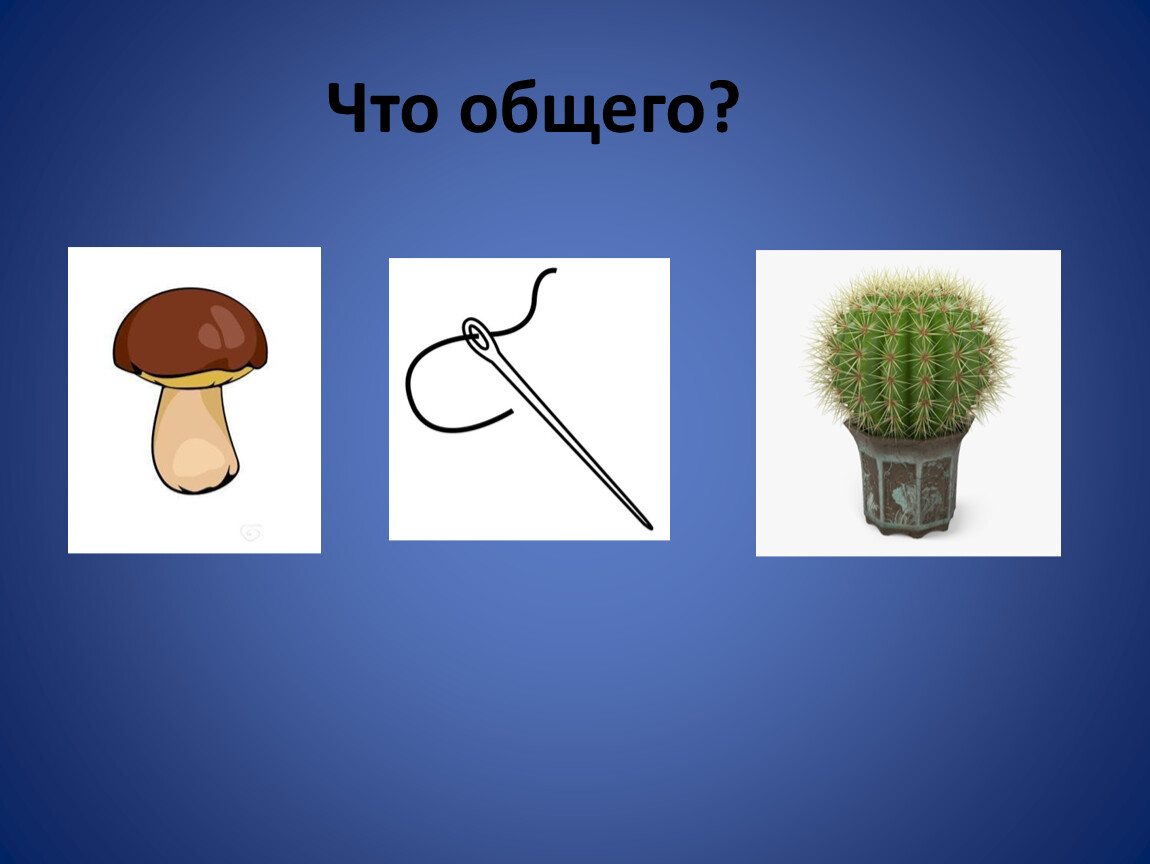 Что общего?